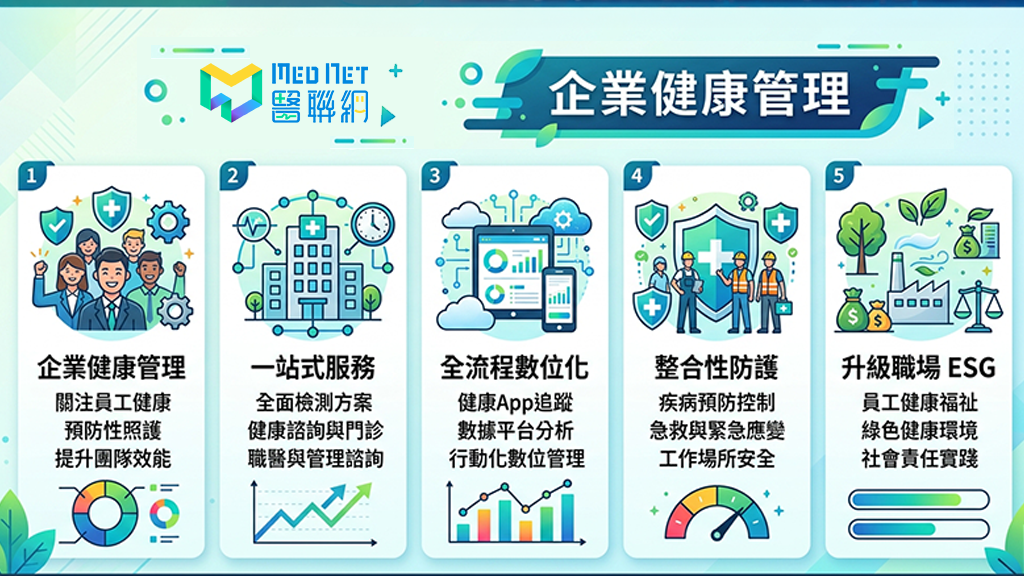 MED NET
醫聯網

企業健康管理

1
企業健康管理
關注員工健康
預防性照護
提升團隊效能

2
一站式服務
全面檢測方案
健康諮詢與門診
職醫與管理諮詢

3
全流程數位化
健康App追蹤
數據平台分析
行動化數位管理

4
整合性防護
疾病預防控制
急救與緊急應變
工作場所安全

5
升級職場 ESG
員工健康福祉
綠色健康環境
社會責任實踐